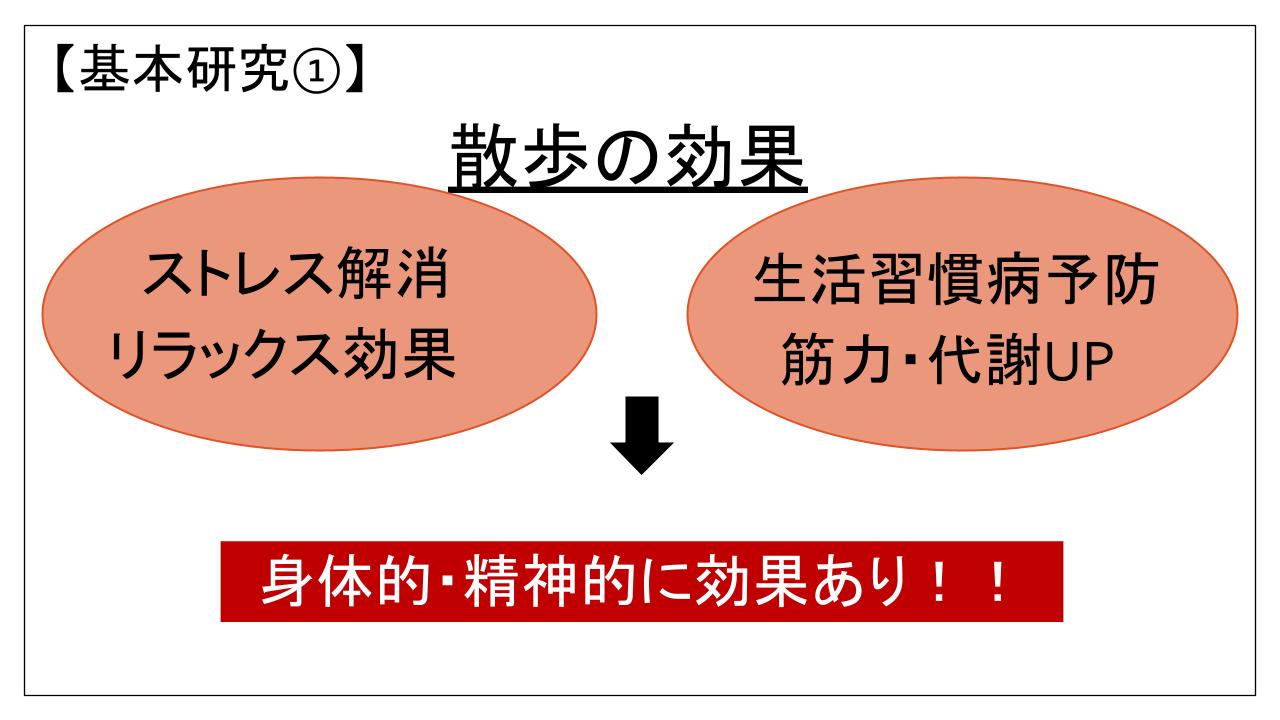 【基本研究①】

散歩の効果

ストレス解消
リラックス効果

生活習慣病予防
筋力・代謝UP

身体的・精神的に効果あり！！